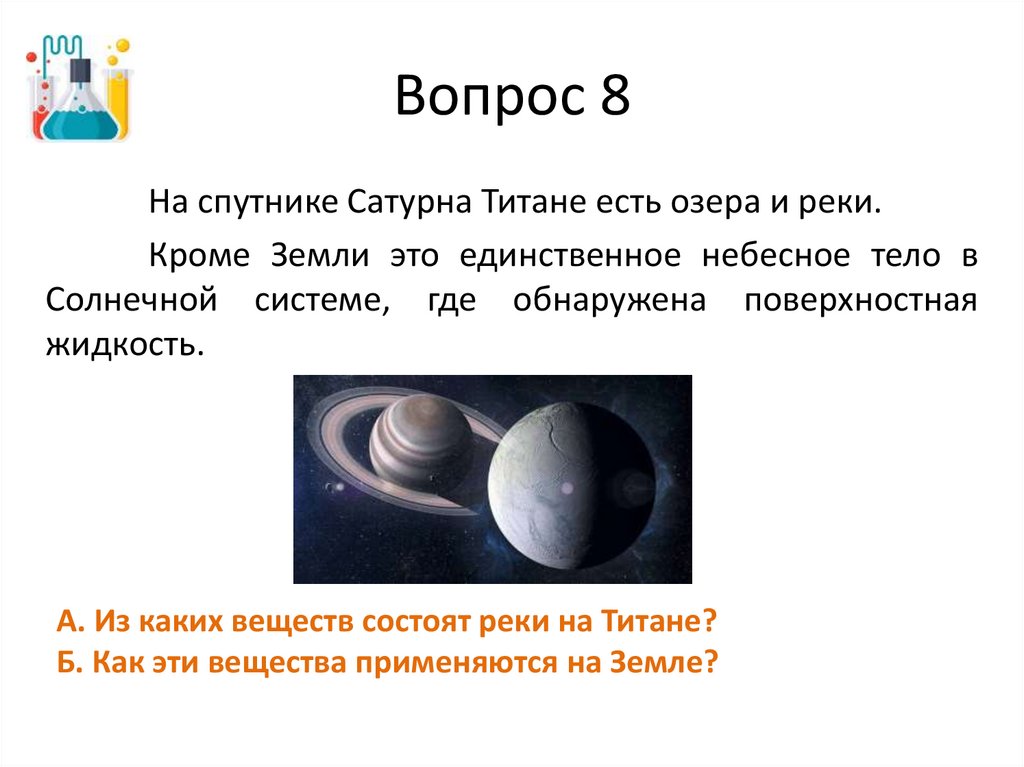 Вопрос 8

На спутнике Сатурна Титане есть озера и реки.

Кроме Земли это единственное небесное тело в Солнечной системе, где обнаружена поверхностная жидкость.

А. Из каких веществ состоят реки на Титане?
Б. Как эти вещества применяются на Земле?